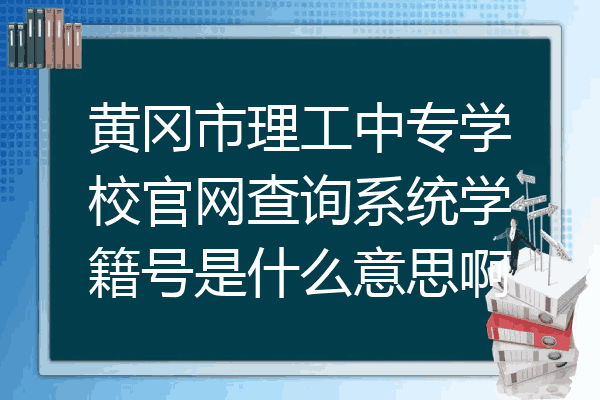 黄冈市理工中专学校官网查询系统学籍号是什么意思啊